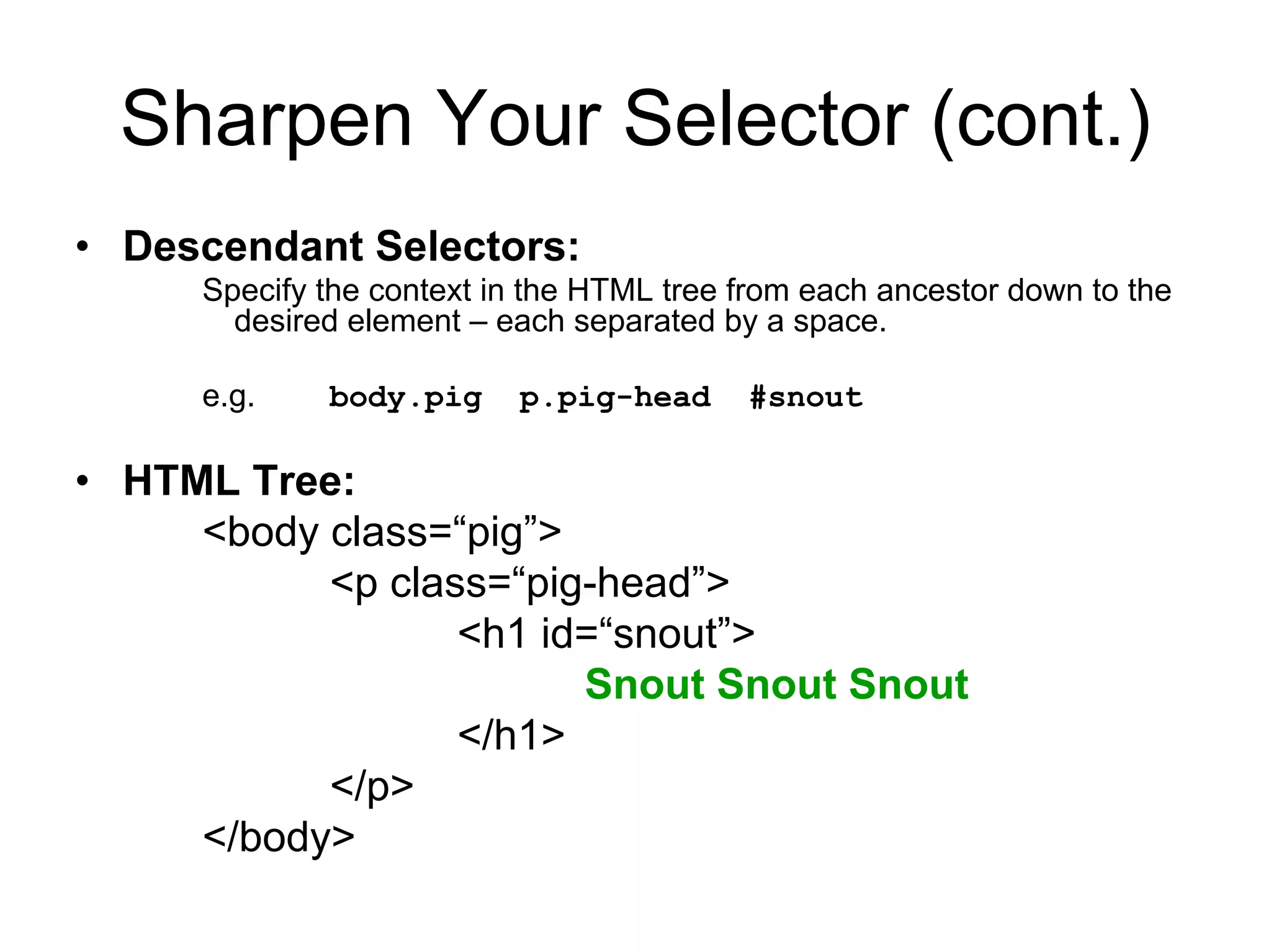 Sharpen Your Selector (cont.)

• Descendant Selectors:
Specify the context in the HTML tree from each ancestor down to the desired element – each separated by a space.

e.g. body.pig p.pig-head #snout

• HTML Tree:
<body class=“pig”>
<p class=“pig-head”>
<h1 id=“snout”>
Snout Snout Snout
</h1>
</p>
</body>